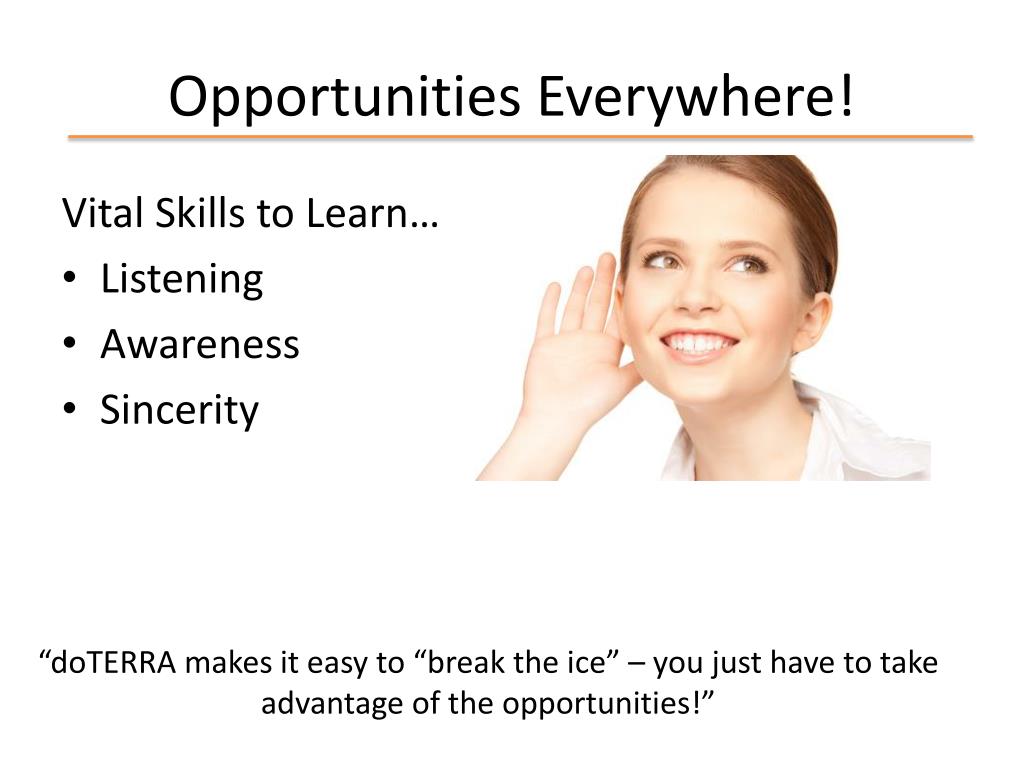 Opportunities Everywhere!

Vital Skills to Learn…
• Listening
• Awareness
• Sincerity

“doTERRA makes it easy to “break the ice” – you just have to take advantage of the opportunities!”